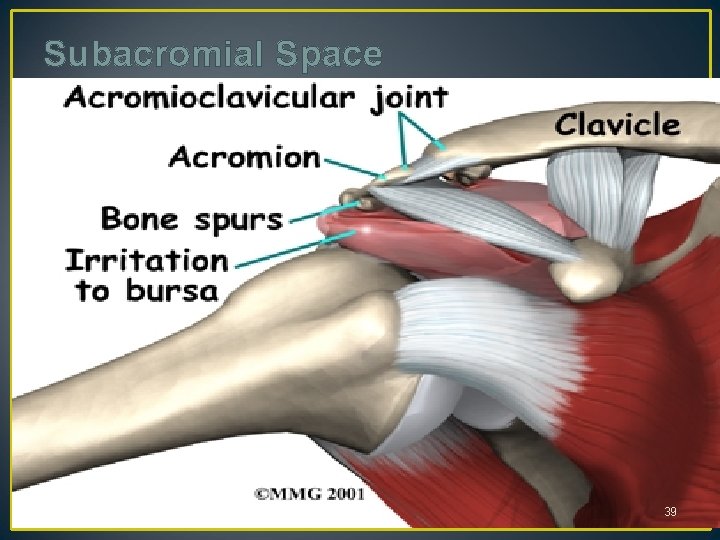 Subacromial Space

Acromioclavicular joint

Clavicle

Acromion

Bone spurs

Irritation to bursa

©MMG 2001

39